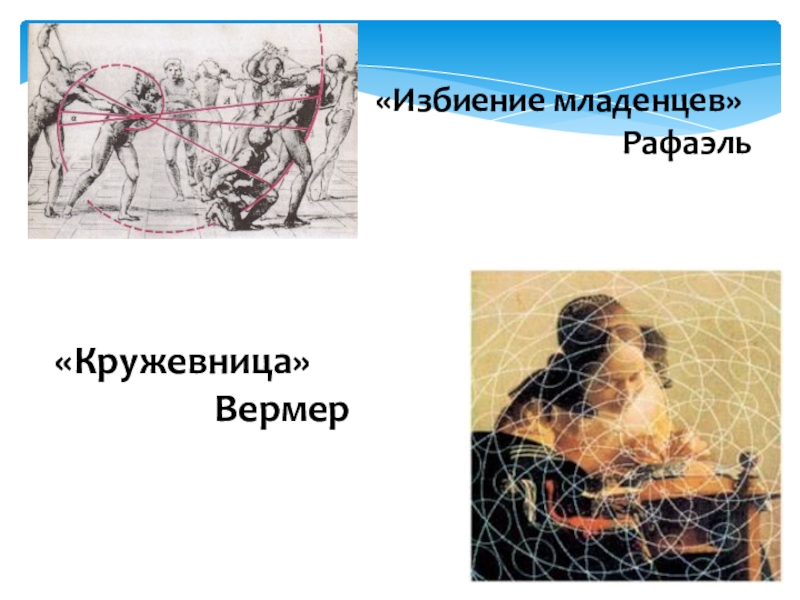 «Избиение младенцев»
Рафаэль

«Кружевница»
Вермер